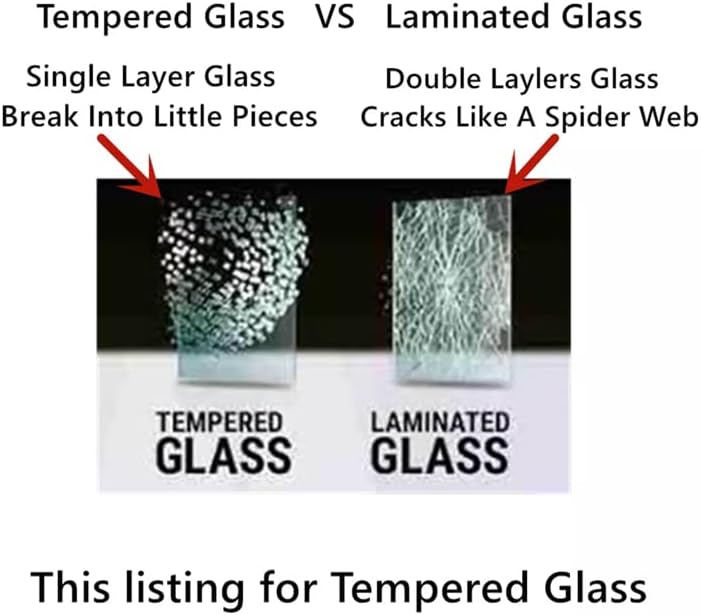 Tempered Glass VS Laminated Glass

Single Layer Glass
Break Into Little Pieces

Double Laylers Glass
Cracks Like A Spider Web

TEMPERED
GLASS

LAMINATED
GLASS

This listing for Tempered Glass